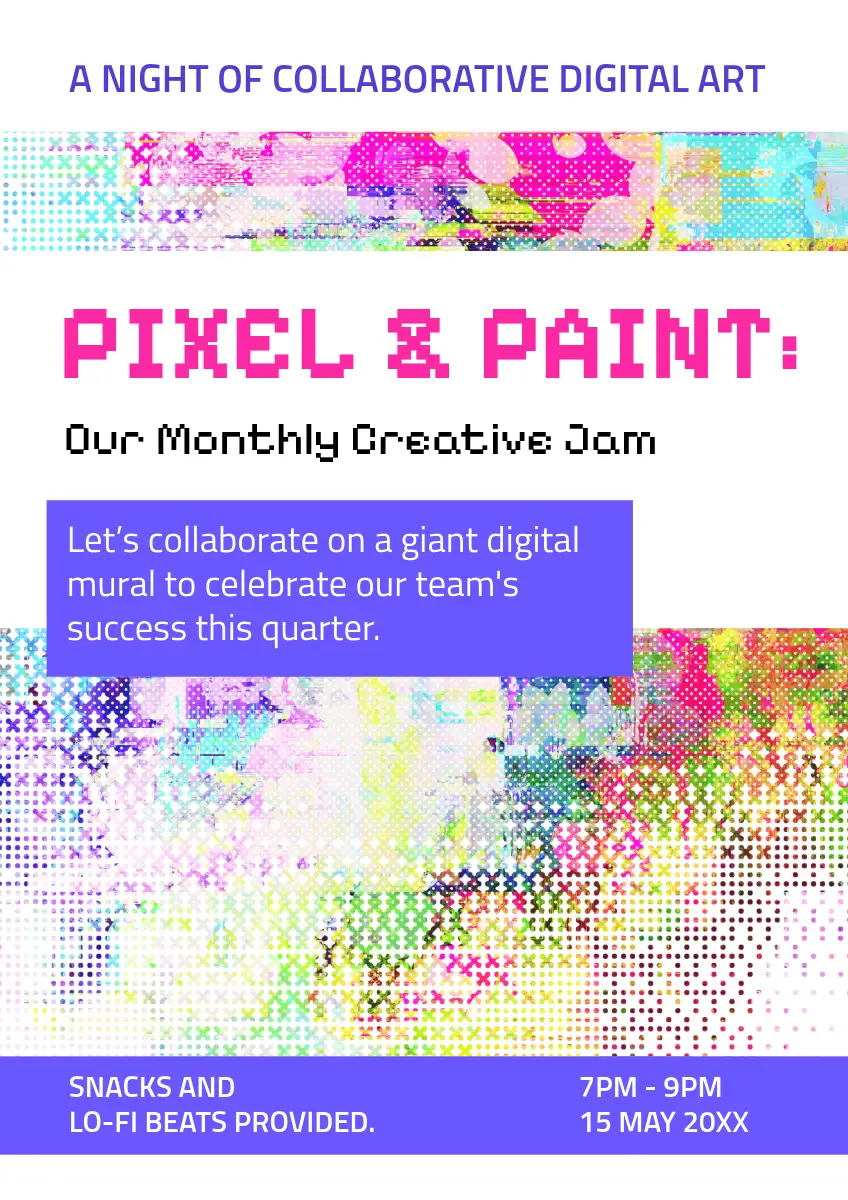 A NIGHT OF COLLABORATIVE DIGITAL ART

PIXEL & PAINT:

Our Monthly Creative Jam

Let’s collaborate on a giant digital mural to celebrate our team's success this quarter.

SNACKS AND
LO-FI BEATS PROVIDED.

7PM - 9PM
15 MAY 20XX